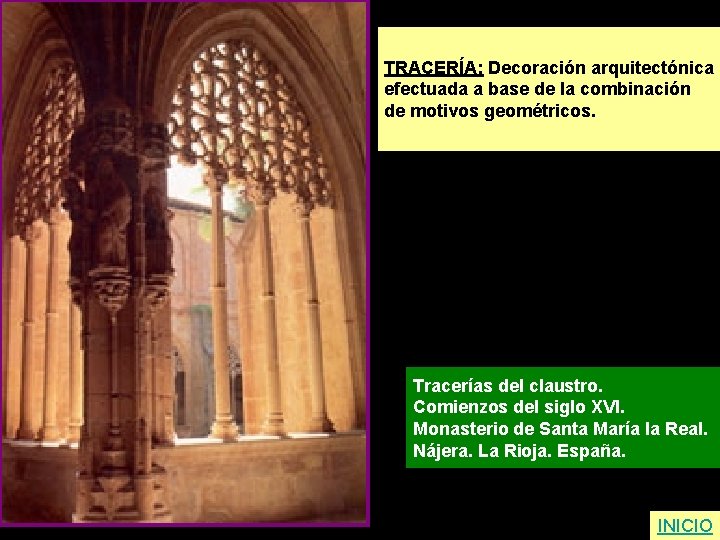 TRACERÍA: Decoración arquitectónica efectuada a base de la combinación de motivos geométricos.

Tracerías del claustro.
Comienzos del siglo XVI.
Monasterio de Santa María la Real.
Nájera. La Rioja. España.

INICIO